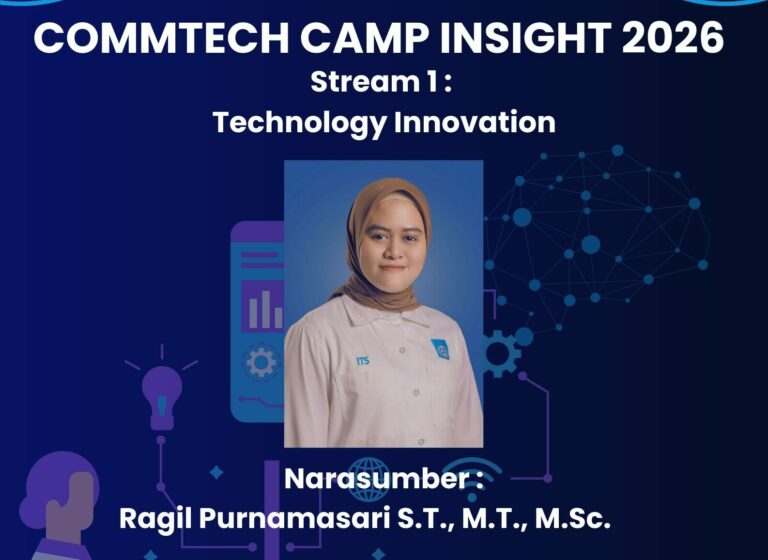 COMMTECH CAMP INSIGHT 2026

Stream 1 :

Technology Innovation

ITS

Narasumber :

Ragil Purnamasari S.T., M.T., M.Sc.